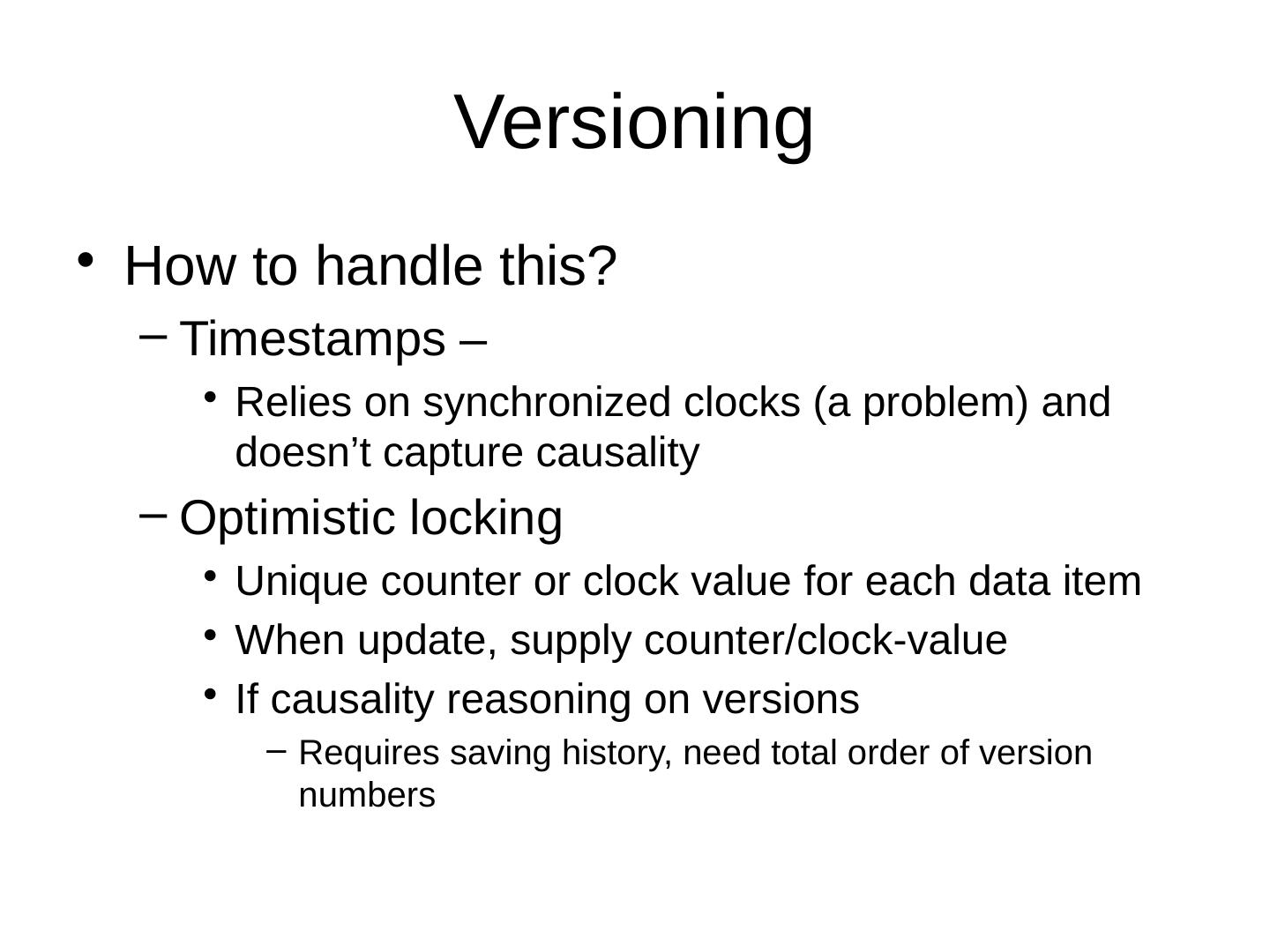 Versioning

• How to handle this?
  – Timestamps –
    • Relies on synchronized clocks (a problem) and doesn’t capture causality
  – Optimistic locking
    • Unique counter or clock value for each data item
    • When update, supply counter/clock-value
    • If causality reasoning on versions
      – Requires saving history, need total order of version numbers